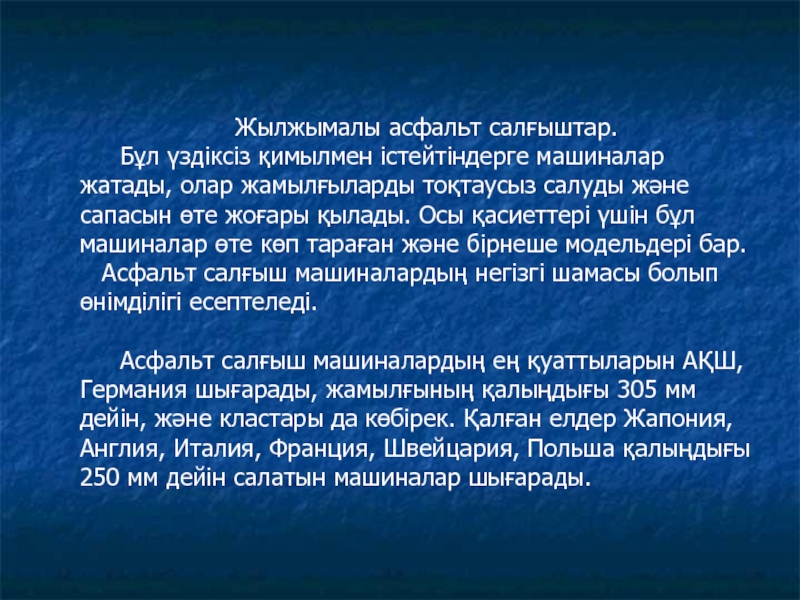 Жылжымалы асфальт салғыштар.

Бұл үздіксіз қимылмен істейтіндерге машиналар жатады, олар жамылғыларды тоқтаусыз салуды және сапасын өте жоғары қылады. Осы қасиеттері үшін бұл машиналар өте көп тараған және бірнеше модельдері бар.

Асфальт салғыш машиналардың негізгі шамасы болып өнімділігі есептеледі.

Асфальт салғыш машиналардың ең қуаттыларын АҚШ, Германия шығарады, жамылғының қалыңдығы 305 мм дейін, және кластары да көбірек. Қалған елдер Жапония, Англия, Италия, Франция, Швейцария, Польша қалыңдығы 250 мм дейін салатын машиналар шығарады.